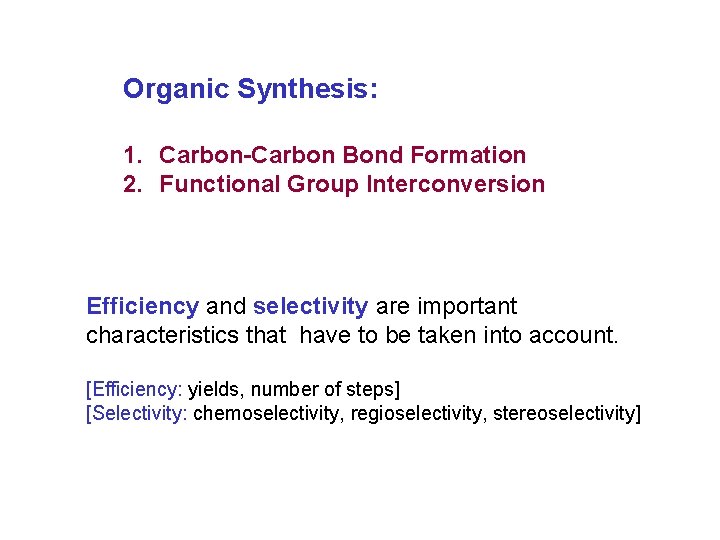 Organic Synthesis:

1. Carbon-Carbon Bond Formation
2. Functional Group Interconversion

Efficiency and selectivity are important characteristics that have to be taken into account.

[Efficiency: yields, number of steps]
[Selectivity: chemoselectivity, regioselectivity, stereoselectivity]